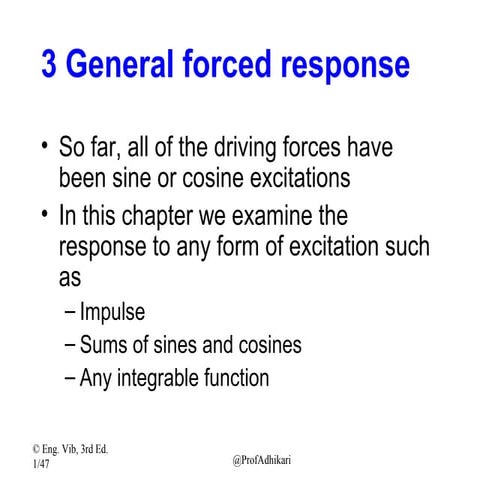 3 General forced response

• So far, all of the driving forces have been sine or cosine excitations
• In this chapter we examine the response to any form of excitation such as
– Impulse
– Sums of sines and cosines
– Any integrable function

© Eng. Vib, 3rd Ed.
1/47

@ProfAdhikari